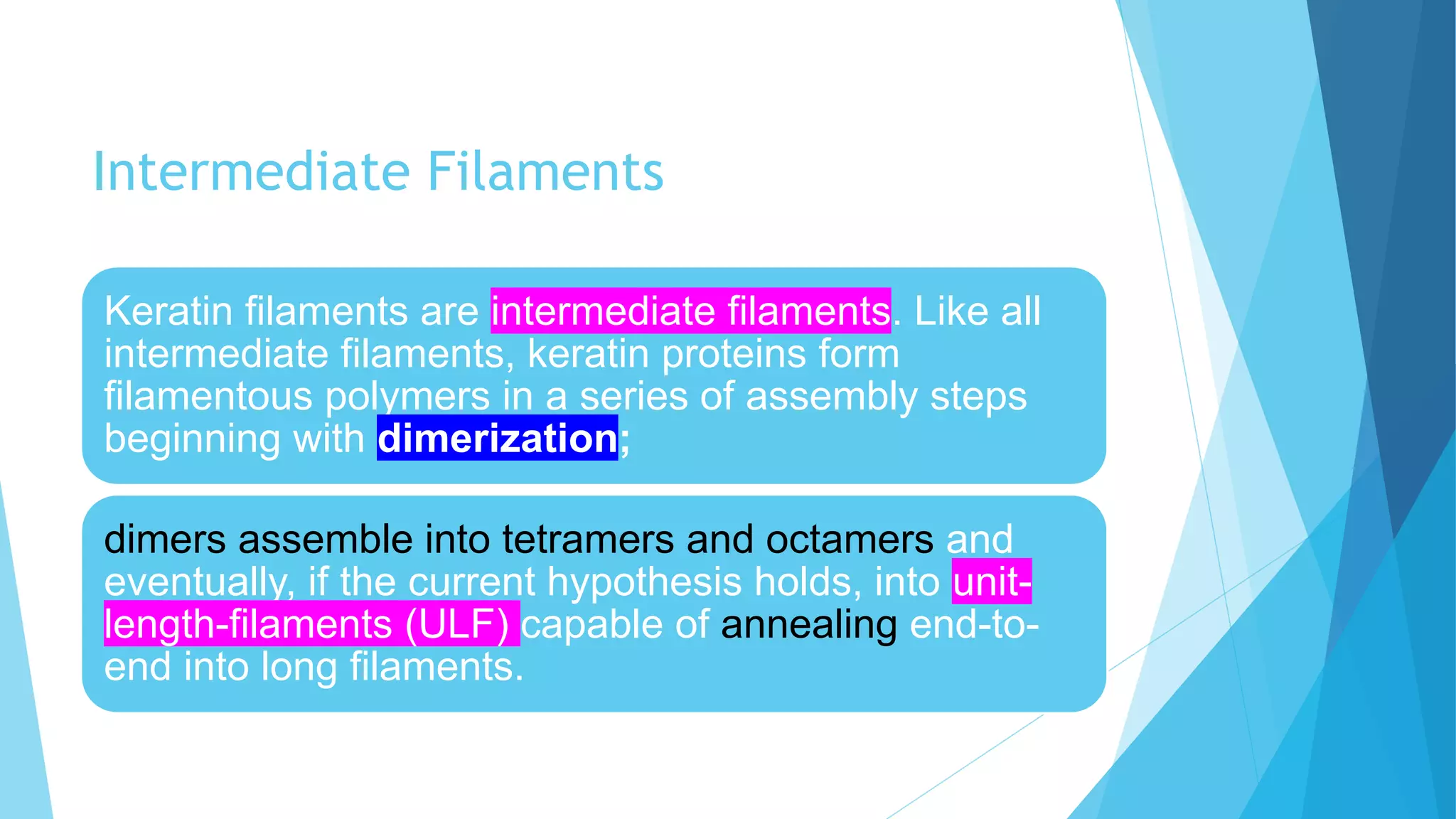 Intermediate Filaments

Keratin filaments are intermediate filaments. Like all intermediate filaments, keratin proteins form filamentous polymers in a series of assembly steps beginning with dimerization;

dimers assemble into tetramers and octamers and eventually, if the current hypothesis holds, into unit-length-filaments (ULF) capable of annealing end-to-end into long filaments.